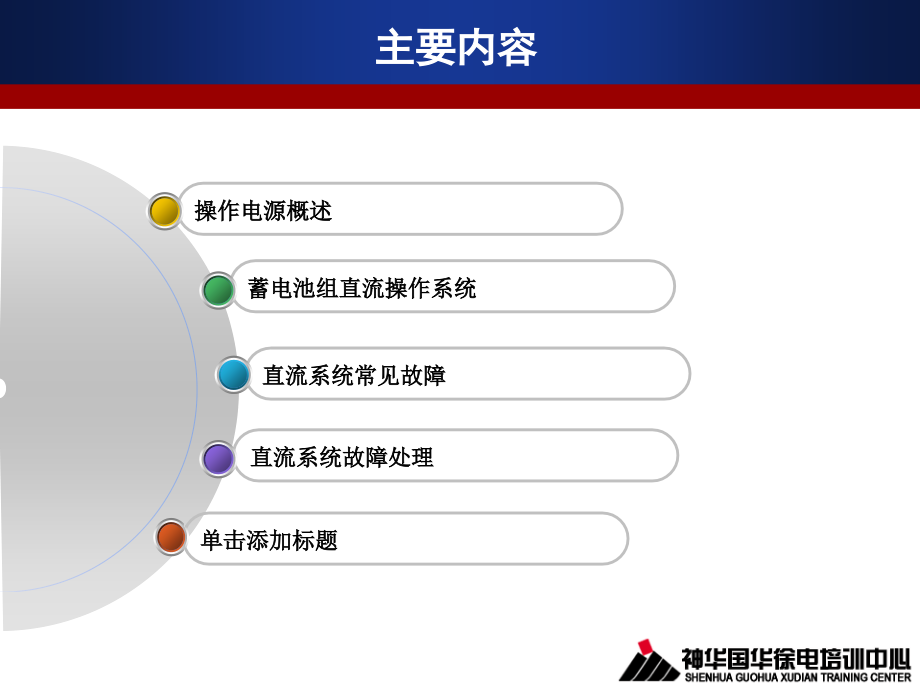 主要内容

操作电源概述

蓄电池组直流操作系统

直流系统常见故障

直流系统故障处理

单击添加标题

神华国华徐电培训中心
SHENHUA GUOHUA XUDIAN TRAINING CENTER